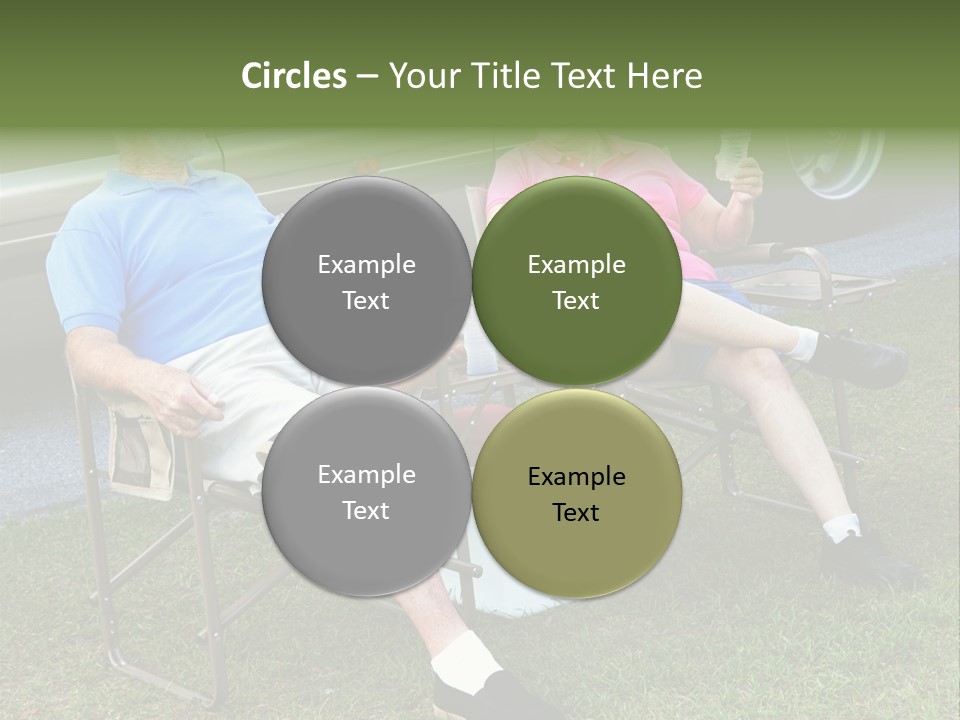 Circles – Your Title Text Here

Example Text

Example Text

Example Text

Example Text